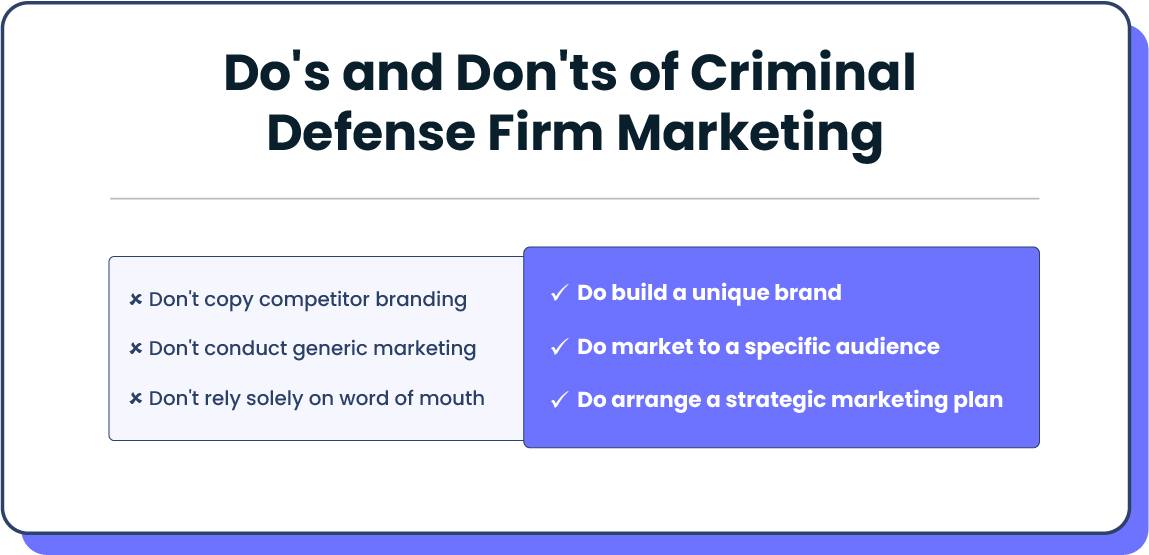 Do's and Don'ts of Criminal Defense Firm Marketing

× Don't copy competitor branding
× Don't conduct generic marketing
× Don't rely solely on word of mouth

✓ Do build a unique brand
✓ Do market to a specific audience
✓ Do arrange a strategic marketing plan